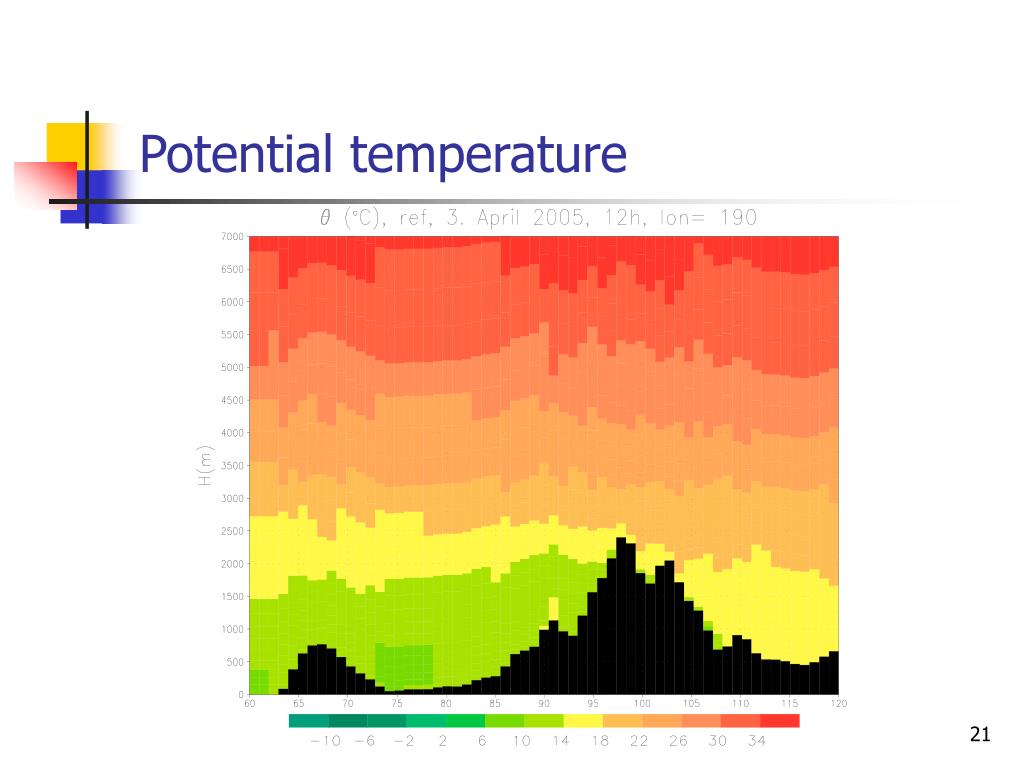 Potential temperature

$\theta$ (°C), ref, 3. April 2005, 12h, lon= 190

H(m)

7000
6500
6000
5500
5000
4500
4000
3500
3000
2500
2000
1500
1000
500
0

60 65 70 75 80 85 90 95 100 105 110 115 120

−10 −6 −2 2 6 10 14 18 22 26 30 34

21